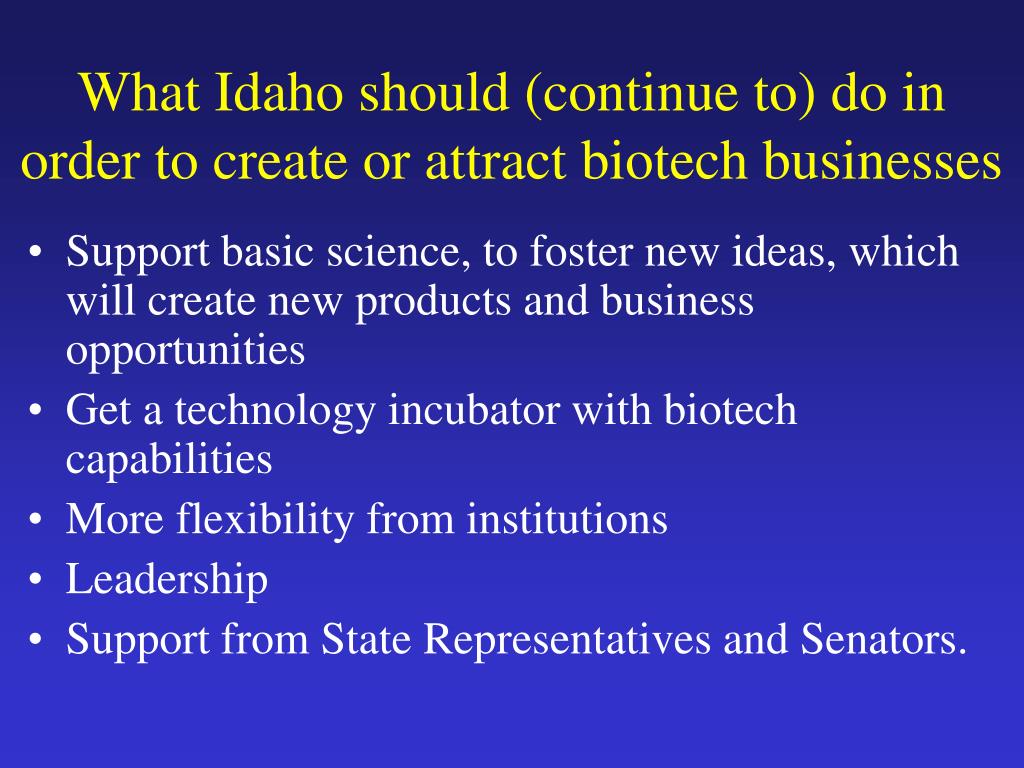 What Idaho should (continue to) do in order to create or attract biotech businesses

• Support basic science, to foster new ideas, which will create new products and business opportunities
• Get a technology incubator with biotech capabilities
• More flexibility from institutions
• Leadership
• Support from State Representatives and Senators.